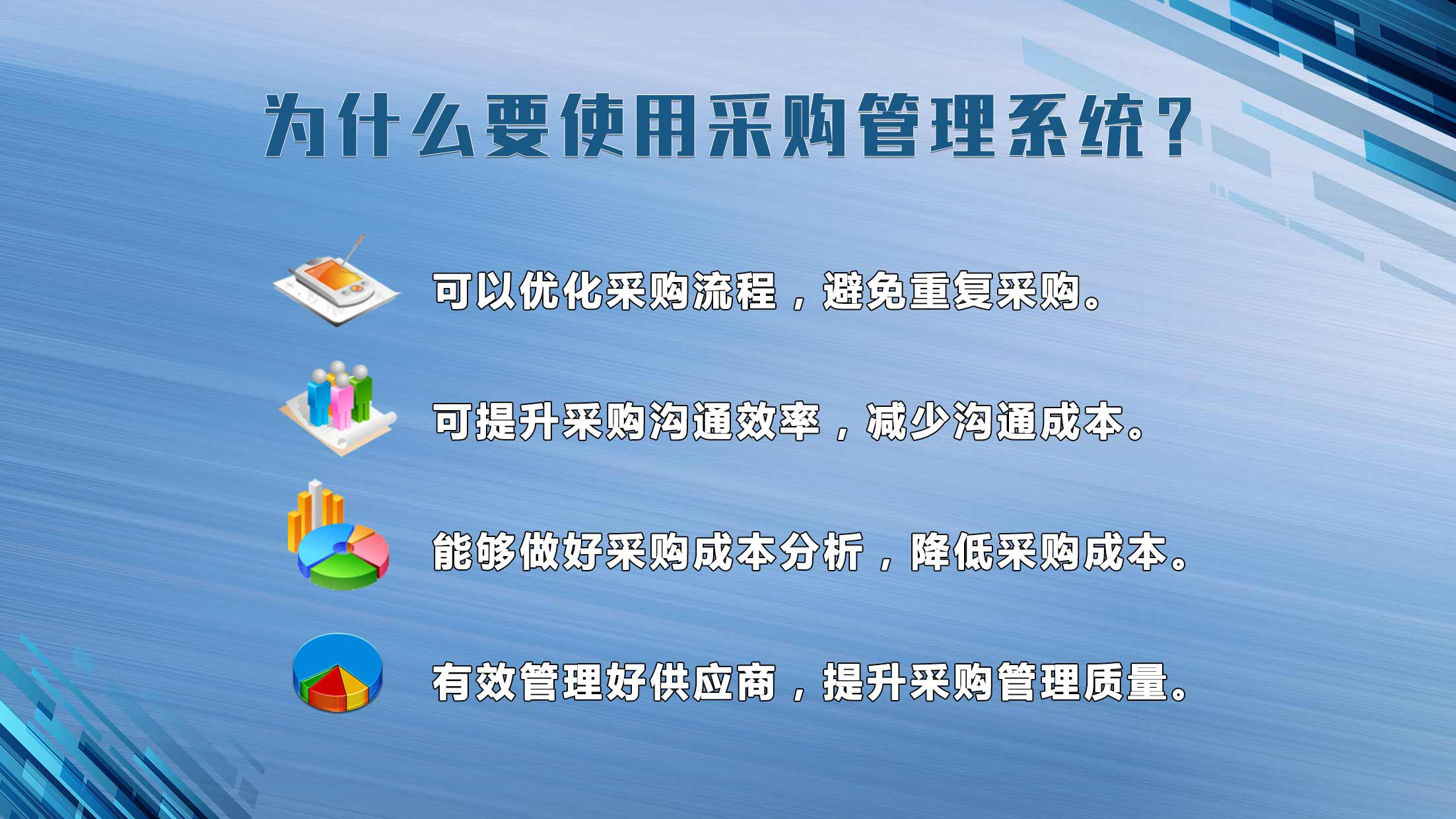 为什么要使用采购管理系统？

可以优化采购流程，避免重复采购。

可提升采购沟通效率，减少沟通成本。

能够做好采购成本分析，降低采购成本。

有效管理好供应商，提升采购管理质量。